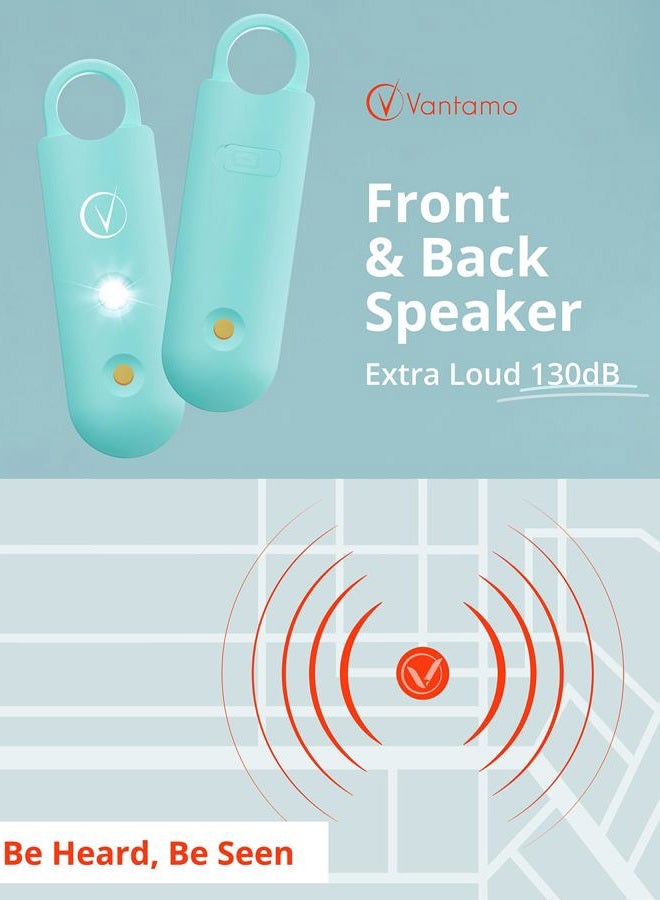 Vantamo

Front & Back Speaker

Extra Loud 130dB

Be Heard, Be Seen